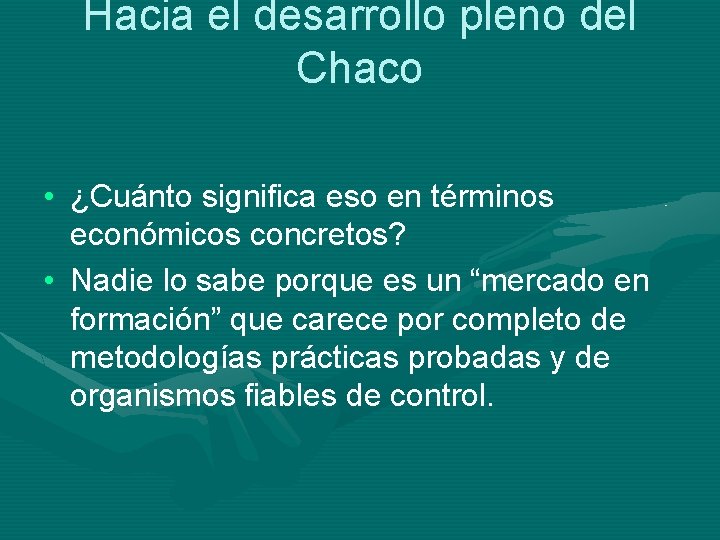 Hacia el desarrollo pleno del Chaco

• ¿Cuánto significa eso en términos económicos concretos?
• Nadie lo sabe porque es un “mercado en formación” que carece por completo de metodologías prácticas probadas y de organismos fiables de control.